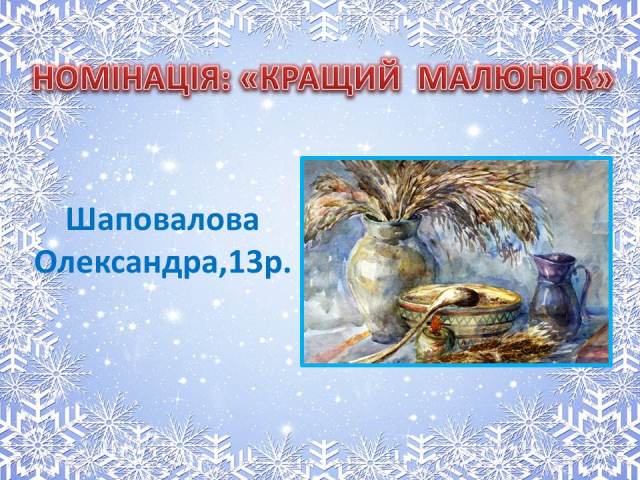 НОМІНАЦІЯ: «КРАЩИЙ МАЛЮНОК»

Шаповалова Олександра,13р.